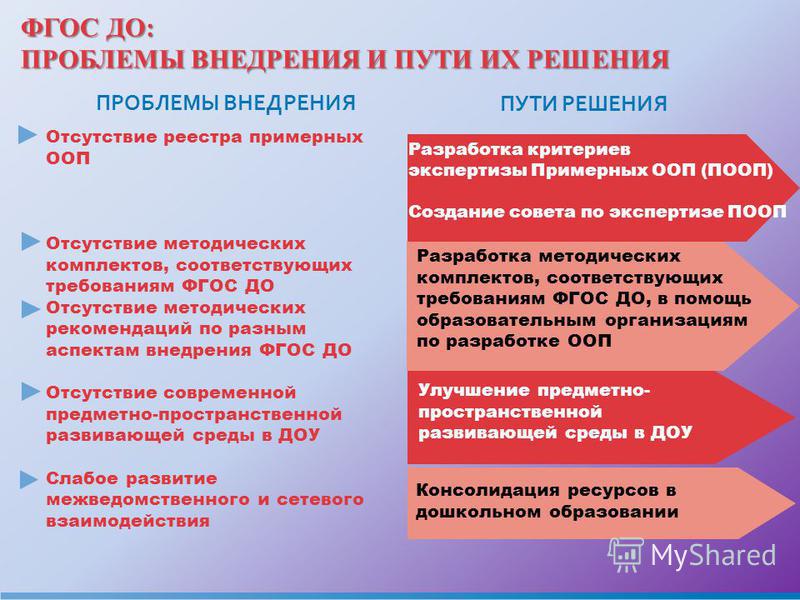 ФГОС ДО:
ПРОБЛЕМЫ ВНЕДРЕНИЯ И ПУТИ ИХ РЕШЕНИЯ

ПРОБЛЕМЫ ВНЕДРЕНИЯ

Отсутствие реестра примерных ООП

Отсутствие методических комплектов, соответствующих требованиям ФГОС ДО

Отсутствие методических рекомендаций по разным аспектам внедрения ФГОС ДО

Отсутствие современной предметно-пространственной развивающей среды в ДОУ

Слабое развитие межведомственного и сетевого взаимодействия

ПУТИ РЕШЕНИЯ

Разработка критериев экспертизы Примерных ООП (ПООП)

Создание совета по экспертизе ПООП

Разработка методических комплектов, соответствующих требованиям ФГОС ДО, в помощь образовательным организациям по разработке ООП

Улучшение предметно-пространственной развивающей среды в ДОУ

Консолидация ресурсов в дошкольном образовании

MyShared